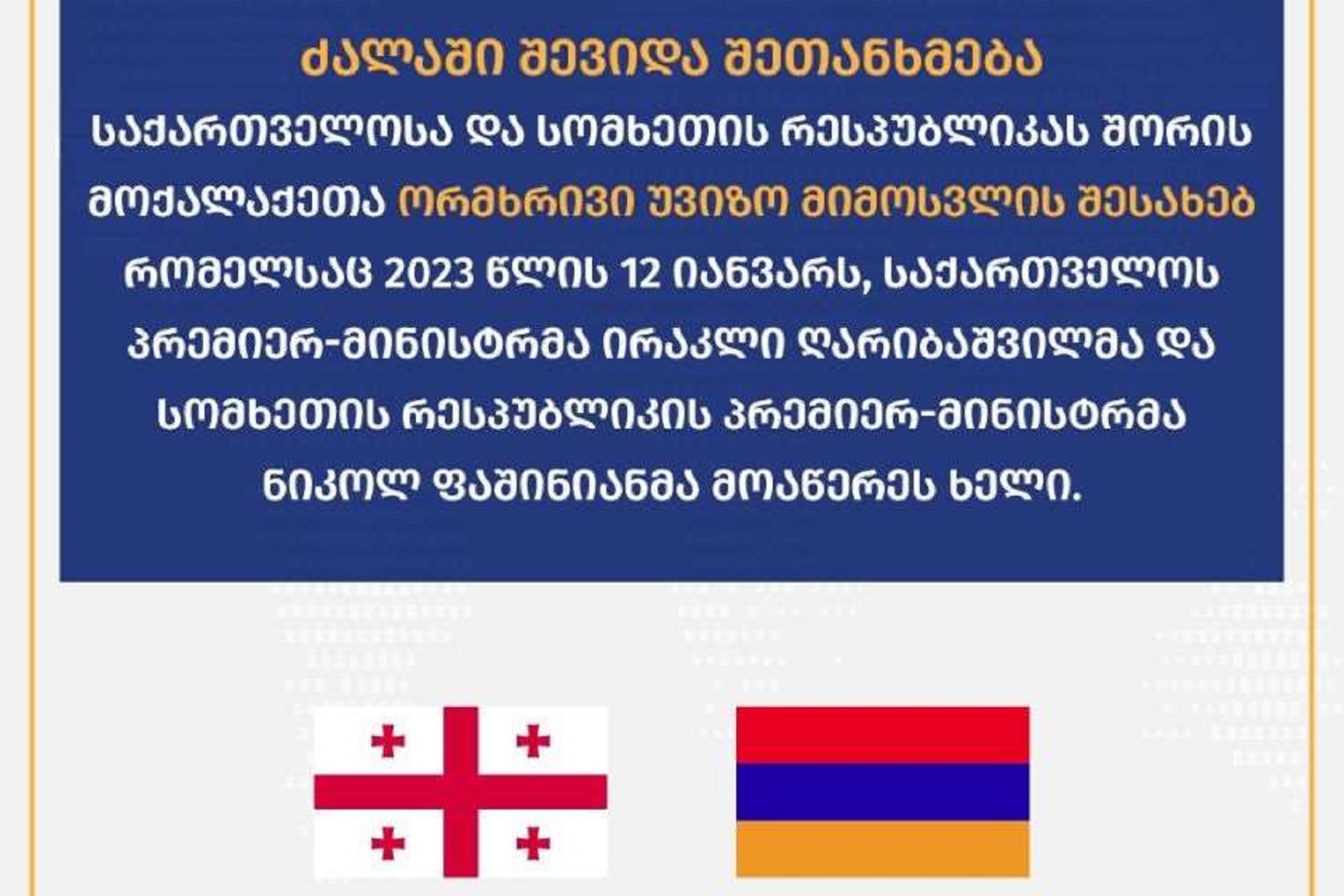 ძალაში შევიდა შეთანხმება

საქართველოსა და სომხეთის რესპუბლიკას შორის მოქალაქეთა ორმხრივი უვიზო მიმოსვლის შესახებ რომელსაც 2023 წლის 12 იანვარს, საქართველოს პრემიერ-მინისტრმა ირაკლი ღარიბაშვილმა და სომხეთის რესპუბლიკის პრემიერ-მინისტრმა ნიკოლ ფაშინიანმა მოაწერეს ხელი.